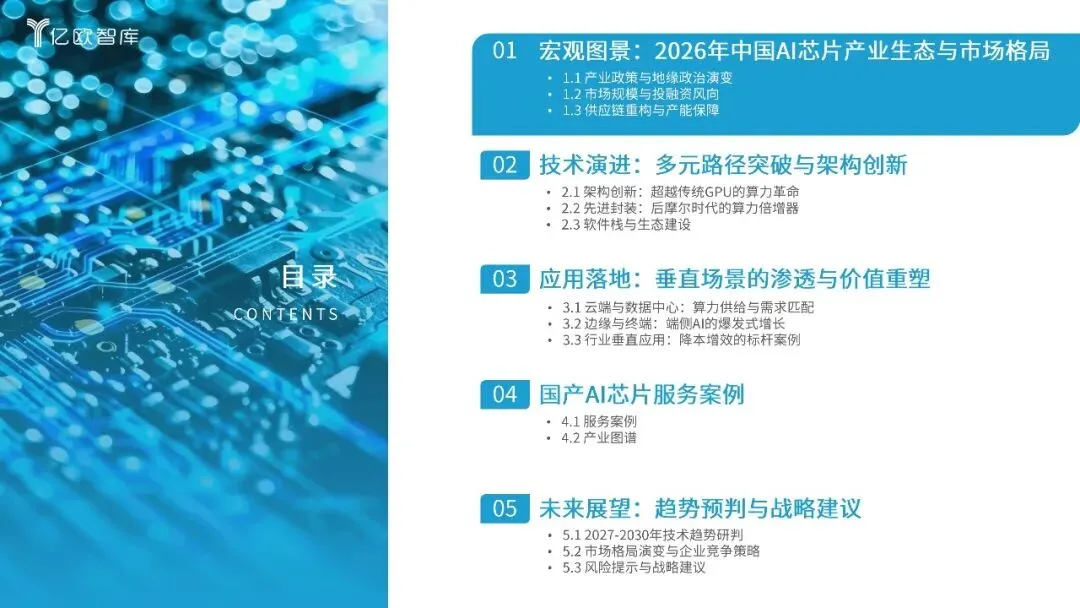 亿欧智库

目录
CONTENTS

01 宏观图景：2026年中国AI芯片产业生态与市场格局
• 1.1 产业政策与地缘政治演变
• 1.2 市场规模与投融资风向
• 1.3 供应链重构与产能保障

02 技术演进：多元路径突破与架构创新
• 2.1 架构创新：超越传统GPU的算力革命
• 2.2 先进封装：后摩尔时代的算力倍增器
• 2.3 软件栈与生态建设

03 应用落地：垂直场景的渗透与价值重塑
• 3.1 云端与数据中心：算力供给与需求匹配
• 3.2 边缘与终端：端侧AI的爆发式增长
• 3.3 行业垂直应用：降本增效的标杆案例

04 国产AI芯片服务案例
• 4.1 服务案例
• 4.2 产业图谱

05 未来展望：趋势预判与战略建议
• 5.1 2027-2030年技术趋势研判
• 5.2 市场格局演变与企业竞争策略
• 5.3 风险提示与战略建议